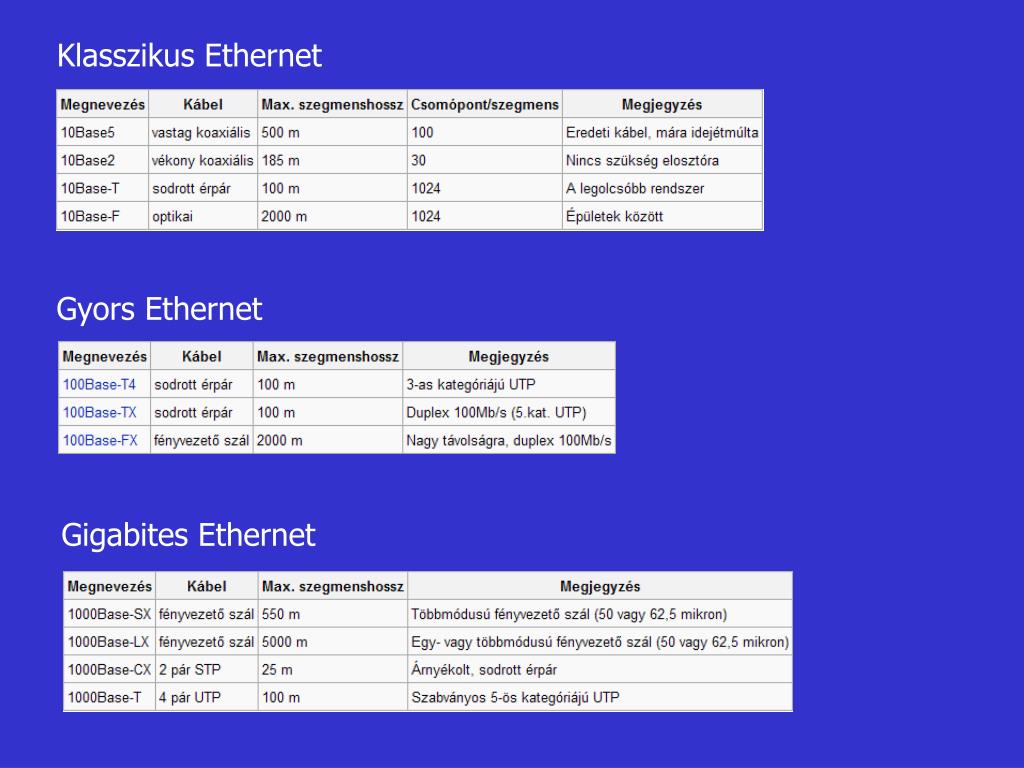 Klasszikus Ethernet

| Megnevezés | Kábel | Max. szegmenshossz | Csomópont/szegmens | Megjegyzés |
|---|---|---|---|---|
| 10Base5 | vastag koaxiális | 500 m | 100 | Eredeti kábel, mára idejétmúlta |
| 10Base2 | vékony koaxiális | 185 m | 30 | Nincs szükség elosztóra |
| 10Base-T | sodrott érpár | 100 m | 1024 | A legolcsóbb rendszer |
| 10Base-F | optikai | 2000 m | 1024 | Épületek között |

Gyors Ethernet

| Megnevezés | Kábel | Max. szegmenshossz | Megjegyzés |
|---|---|---|---|
| 100Base-T4 | sodrott érpár | 100 m | 3-as kategóriájú UTP |
| 100Base-TX | sodrott érpár | 100 m | Duplex 100Mb/s (5.kat. UTP) |
| 100Base-FX | fényvezető szál | 2000 m | Nagy távolságra, duplex 100Mb/s |

Gigabites Ethernet

| Megnevezés | Kábel | Max. szegmenshossz | Megjegyzés |
|---|---|---|---|
| 1000Base-SX | fényvezető szál | 550 m | Többmódusú fényvezető szál (50 vagy 62,5 mikron) |
| 1000Base-LX | fényvezető szál | 5000 m | Egy- vagy többmódusú fényvezető szál (50 vagy 62,5 mikron) |
| 1000Base-CX | 2 pár STP | 25 m | Árnyékolt, sodrott érpár |
| 1000Base-T | 4 pár UTP | 100 m | Szabványos 5-ös kategóriájú UTP |